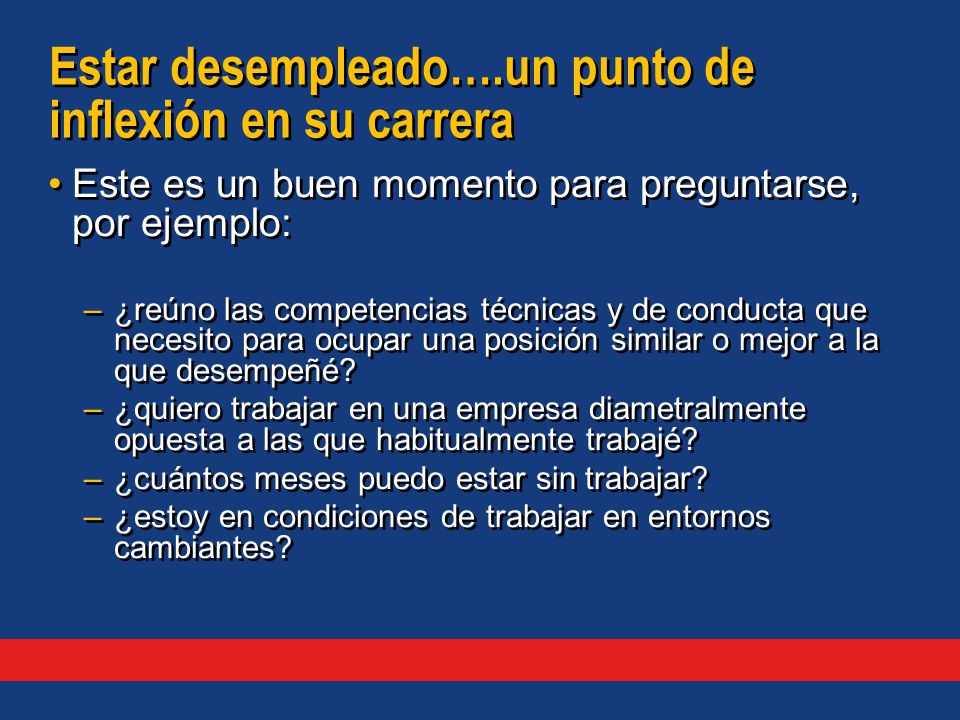 Estar desempleado….un punto de inflexión en su carrera

• Este es un buen momento para preguntarse, por ejemplo:

– ¿reúno las competencias técnicas y de conducta que necesito para ocupar una posición similar o mejor a la que desempeñé?
– ¿quiero trabajar en una empresa diametralmente opuesta a las que habitualmente trabajé?
– ¿cuántos meses puedo estar sin trabajar?
– ¿estoy en condiciones de trabajar en entornos cambiantes?